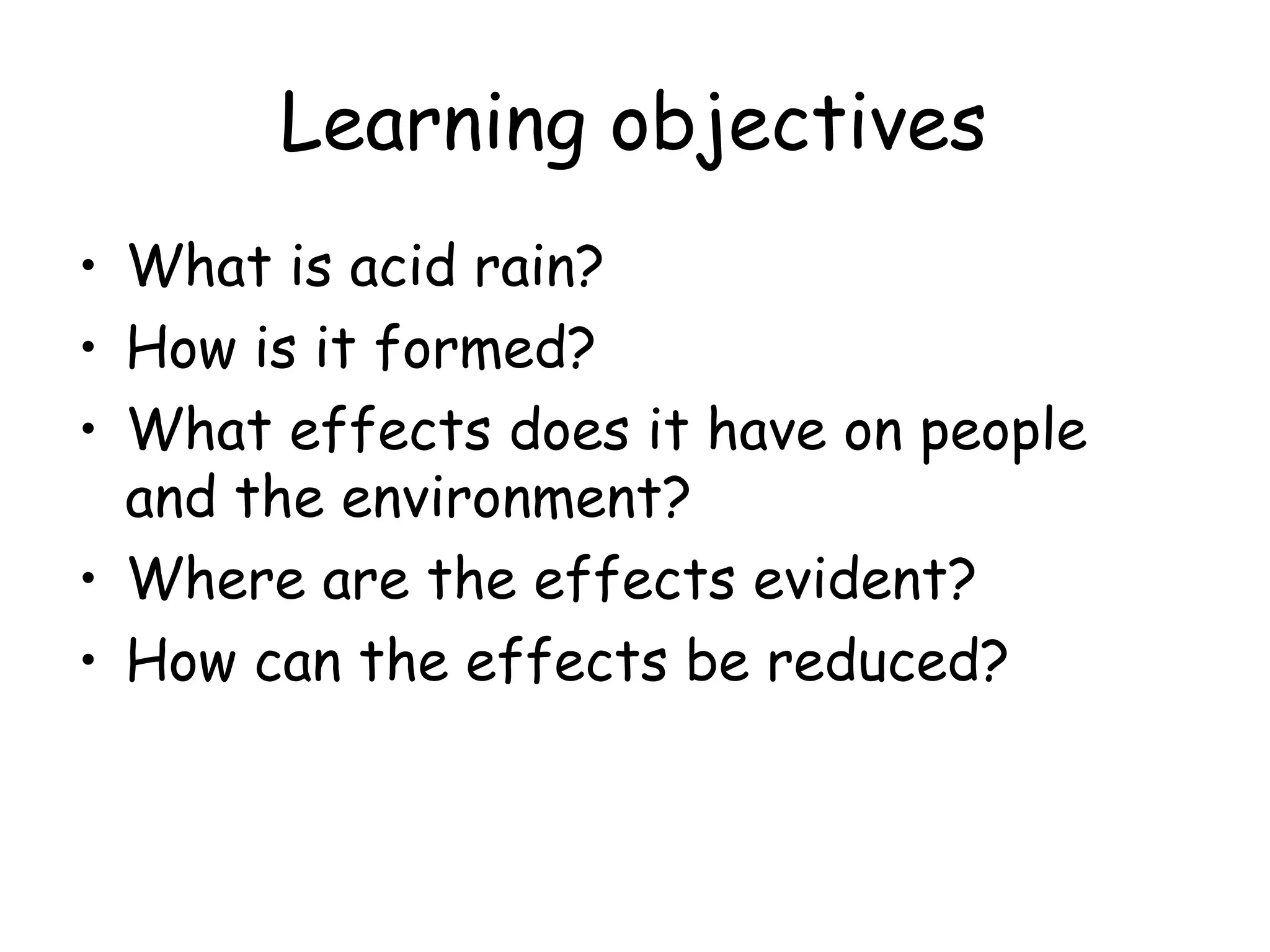 Learning objectives

• What is acid rain?
• How is it formed?
• What effects does it have on people and the environment?
• Where are the effects evident?
• How can the effects be reduced?